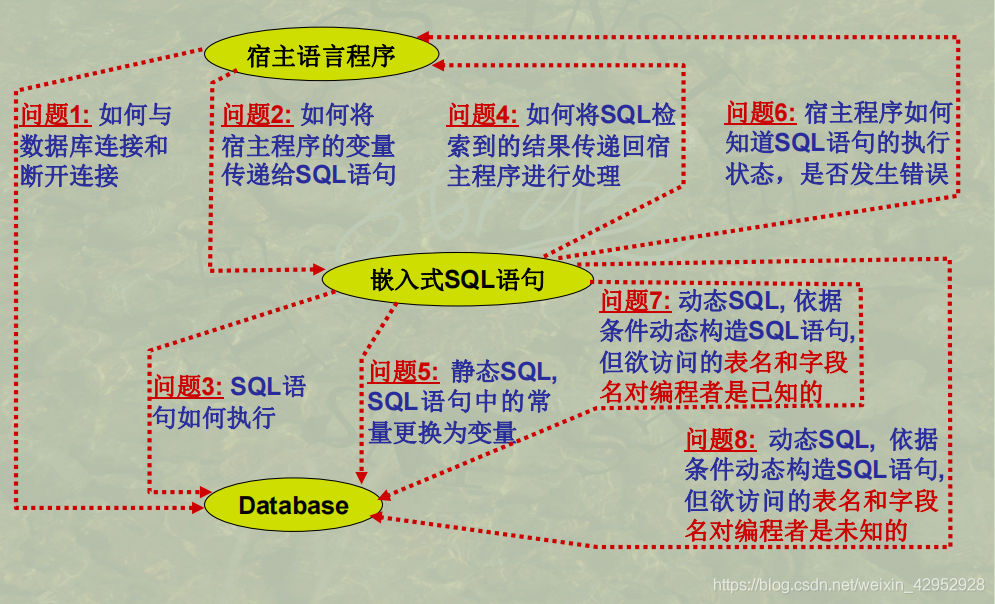 宿主语言程序

问题1: 如何与数据库连接和断开连接

问题2: 如何将宿主程序的变量传递给SQL语句

问题4: 如何将SQL检索到的结果传递回宿主程序进行处理

问题6: 宿主程序如何知道SQL语句的执行状态，是否发生错误

嵌入式SQL语句

问题7: 动态SQL, 依据条件动态构造SQL语句, 但欲访问的表名和字段名对编程者是已知的

问题3: SQL语句如何执行

问题5: 静态SQL, SQL语句中的常量更换为变量

问题8: 动态SQL, 依据条件动态构造SQL语句, 但欲访问的表名和字段名对编程者是未知的

Database

https://blog.csdn.net/weixin_42952928